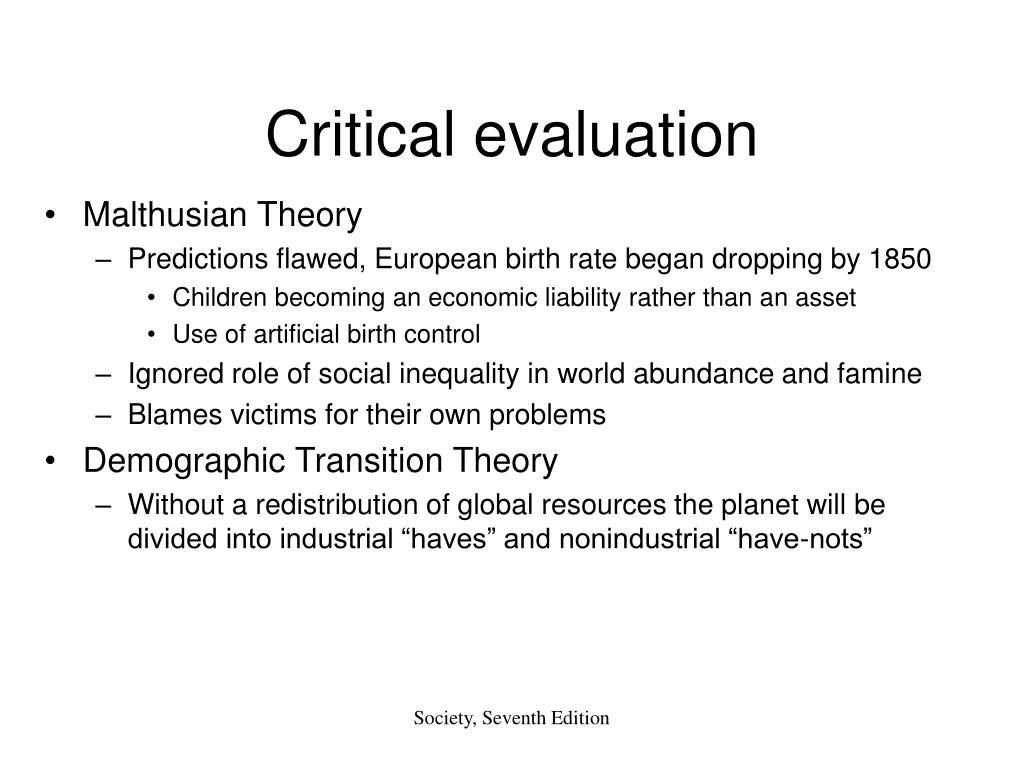 Critical evaluation

• Malthusian Theory
– Predictions flawed, European birth rate began dropping by 1850
• Children becoming an economic liability rather than an asset
• Use of artificial birth control
– Ignored role of social inequality in world abundance and famine
– Blames victims for their own problems
• Demographic Transition Theory
– Without a redistribution of global resources the planet will be divided into industrial “haves” and nonindustrial “have-nots”

Society, Seventh Edition